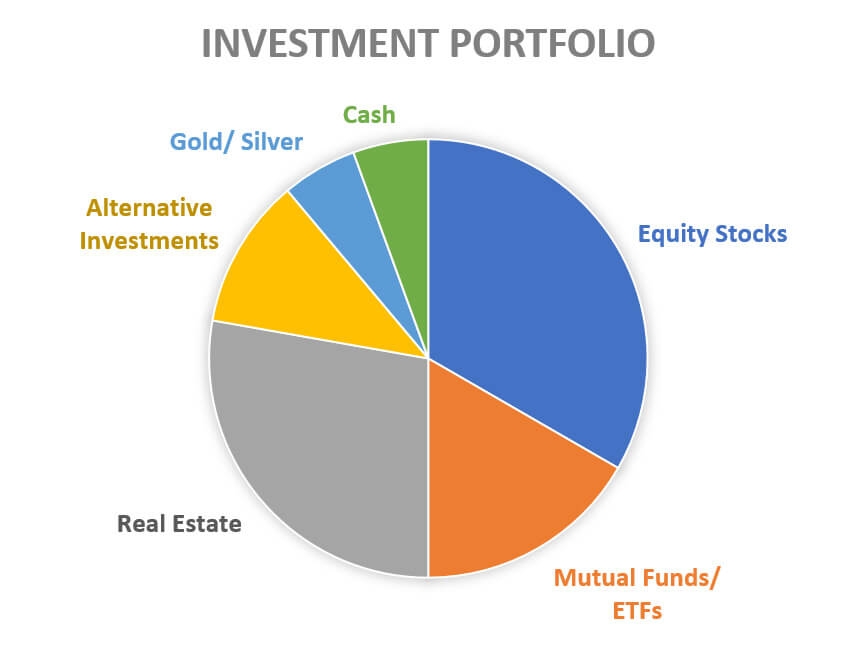 INVESTMENT PORTFOLIO

Cash

Gold/ Silver

Alternative Investments

Equity Stocks

Real Estate

Mutual Funds/ ETFs